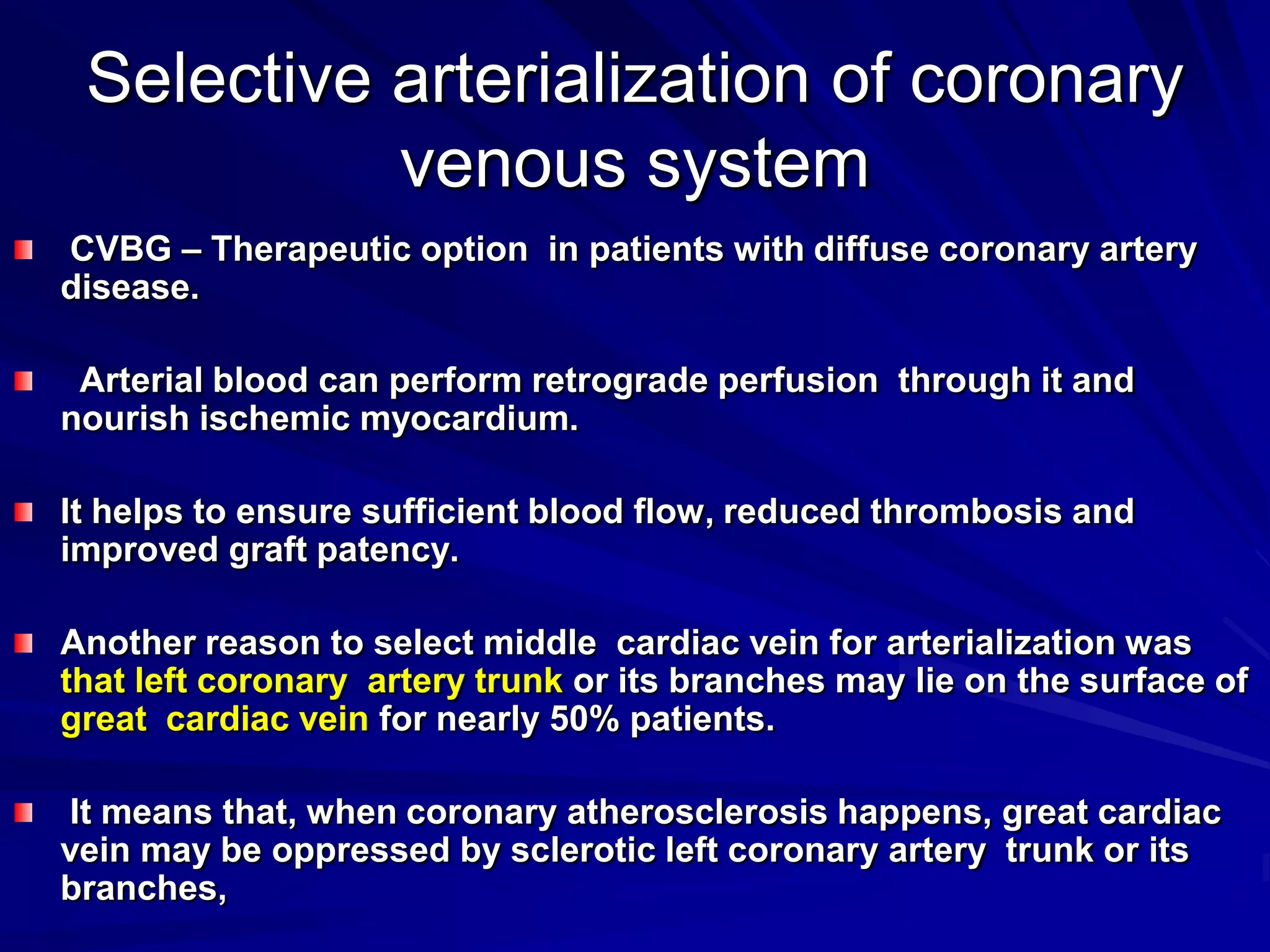 Selective arterialization of coronary venous system

CVBG – Therapeutic option in patients with diffuse coronary artery disease.

Arterial blood can perform retrograde perfusion through it and nourish ischemic myocardium.

It helps to ensure sufficient blood flow, reduced thrombosis and improved graft patency.

Another reason to select middle cardiac vein for arterialization was that left coronary artery trunk or its branches may lie on the surface of great cardiac vein for nearly 50% patients.

It means that, when coronary atherosclerosis happens, great cardiac vein may be oppressed by sclerotic left coronary artery trunk or its branches,